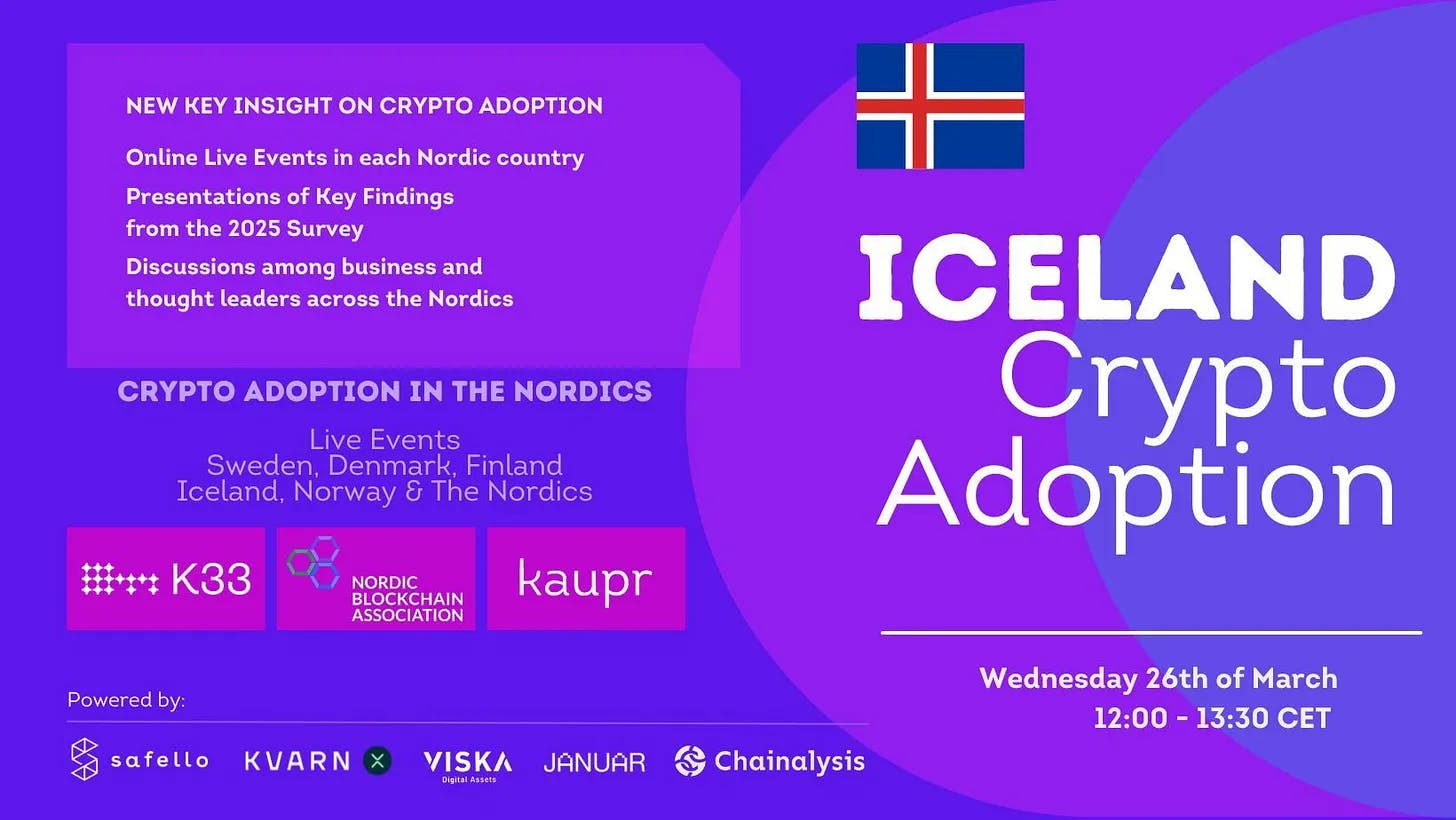 NEW KEY INSIGHT ON CRYPTO ADOPTION

Online Live Events in each Nordic country

Presentations of Key Findings from the 2025 Survey

Discussions among business and thought leaders across the Nordics

CRYPTO ADOPTION IN THE NORDICS

Live Events
Sweden, Denmark, Finland
Iceland, Norway & The Nordics

K33

NORDIC BLOCKCHAIN ASSOCIATION

kaupr

Powered by:

safello KVARN VISKA Digital Assets JANUAR Chainalysis

ICELAND
Crypto
Adoption

Wednesday 26th of March
12:00 - 13:30 CET